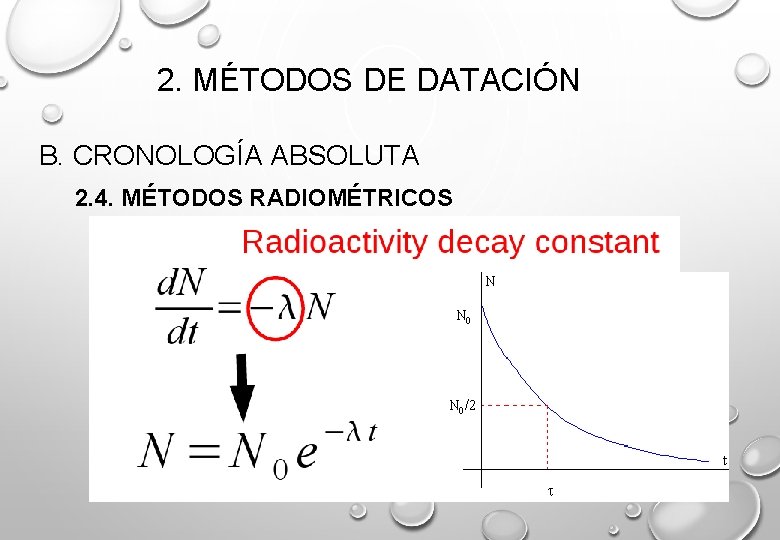 2. MÉTODOS DE DATACIÓN

B. CRONOLOGÍA ABSOLUTA

2.4. MÉTODOS RADIOMÉTRICOS

Radioactivity decay constant

$\frac{dN}{dt} = -\lambda N$

$N = N_0 e^{-\lambda t}$

N

$N_0$

$N_0/2$

t

$\tau$